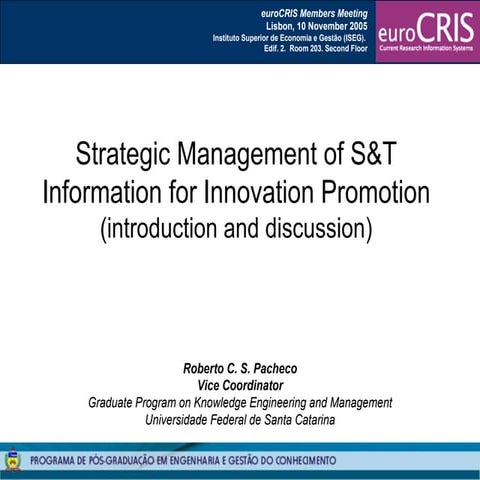 euroCRIS Members Meeting
Lisbon, 10 November 2005
Instituto Superior de Economia e Gestão (ISEG).
Edif. 2. Room 203. Second Floor

euroCRIS
Current Research Information Systems

Strategic Management of S&T Information for Innovation Promotion
(introduction and discussion)

Roberto C. S. Pacheco
Vice Coordinator
Graduate Program on Knowledge Engineering and Management
Universidade Federal de Santa Catarina

PROGRAMA DE PÓS-GRADUAÇÃO EM ENGENHARIA E GESTÃO DO CONHECIMENTO